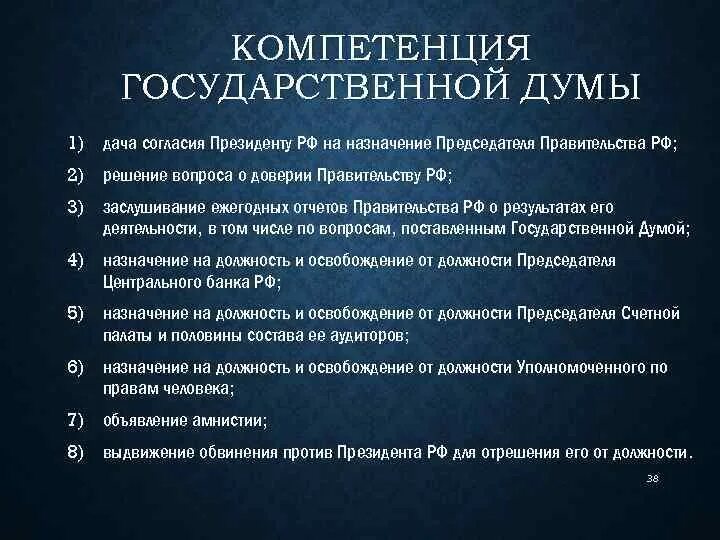 КОМПЕТЕНЦИЯ ГОСУДАРСТВЕННОЙ ДУМЫ

1) дача согласия Президенту РФ на назначение Председателя Правительства РФ;
2) решение вопроса о доверии Правительству РФ;
3) заслушивание ежегодных отчетов Правительства РФ о результатах его деятельности, в том числе по вопросам, поставленным Государственной Думой;
4) назначение на должность и освобождение от должности Председателя Центрального банка РФ;
5) назначение на должность и освобождение от должности Председателя Счетной палаты и половины состава ее аудиторов;
6) назначение на должность и освобождение от должности Уполномоченного по правам человека;
7) объявление амнистии;
8) выдвижение обвинения против Президента РФ для отрешения его от должности.

38